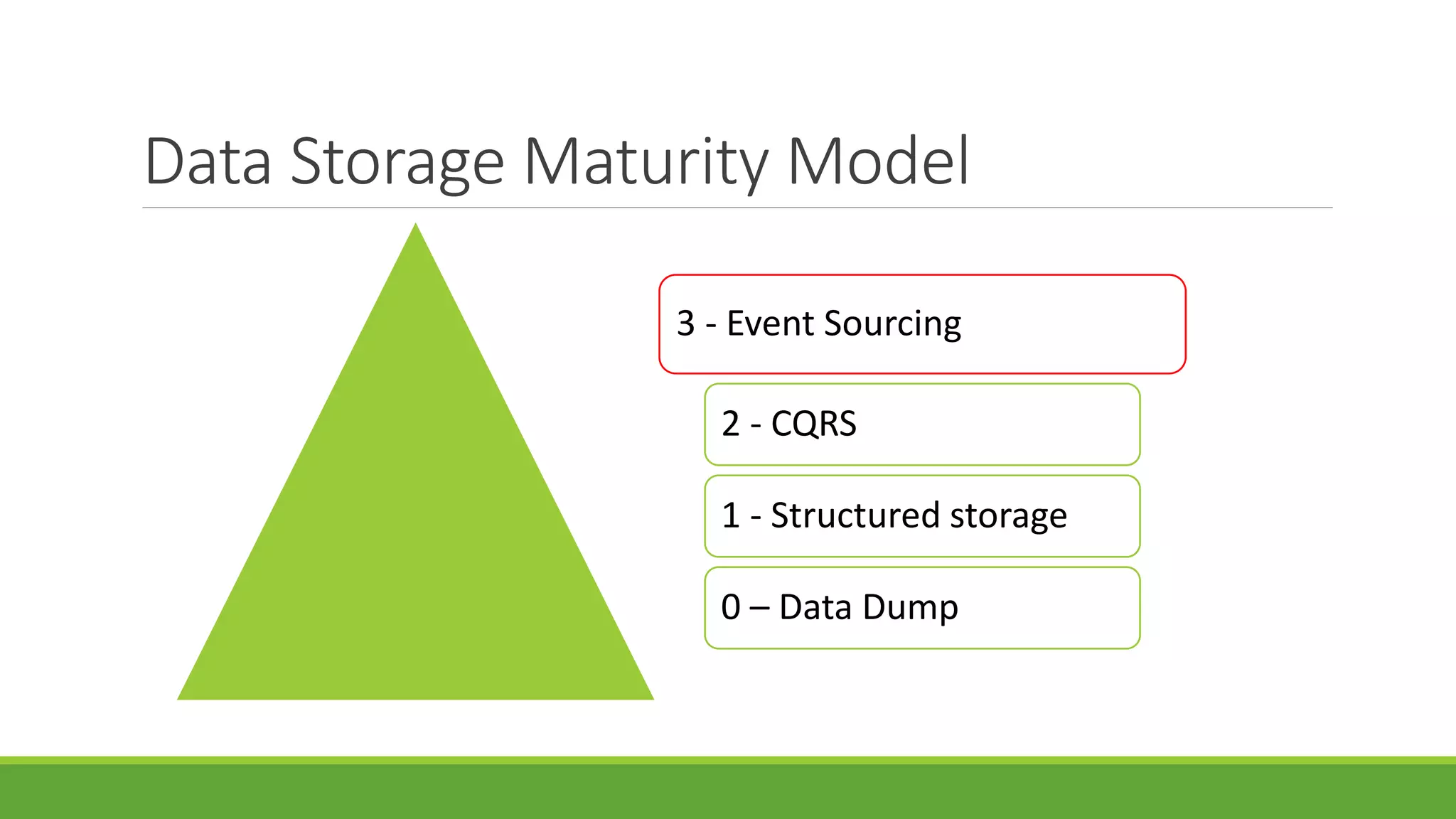 Data Storage Maturity Model

3 - Event Sourcing

2 - CQRS

1 - Structured storage

0 – Data Dump